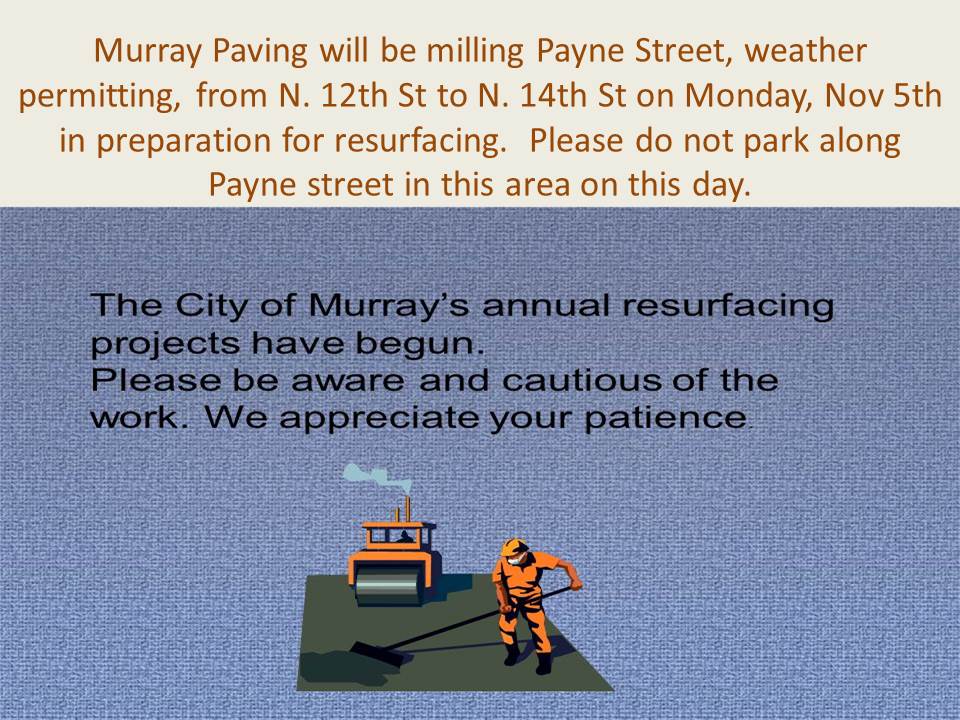 Murray Paving will be milling Payne Street, weather permitting, from N. 12th St to N. 14th St on Monday, Nov 5th in preparation for resurfacing. Please do not park along Payne street in this area on this day.

The City of Murray's annual resurfacing projects have begun.
Please be aware and cautious of the work. We appreciate your patience.